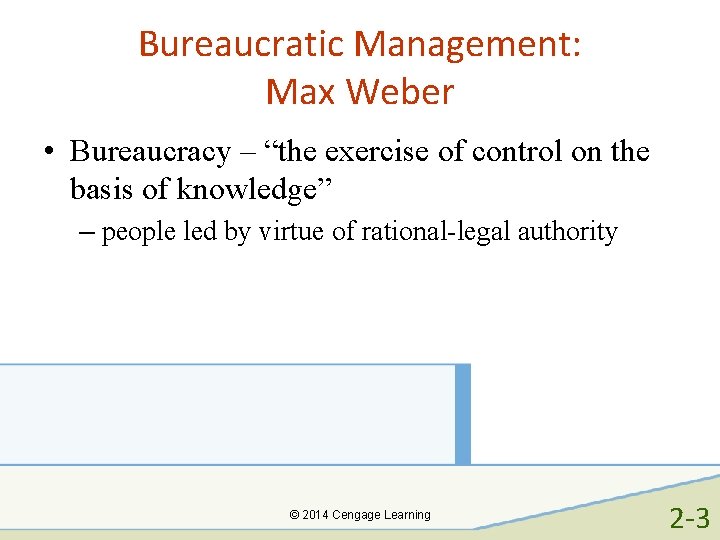 Bureaucratic Management: Max Weber

• Bureaucracy – “the exercise of control on the basis of knowledge”

– people led by virtue of rational-legal authority

© 2014 Cengage Learning

2-3